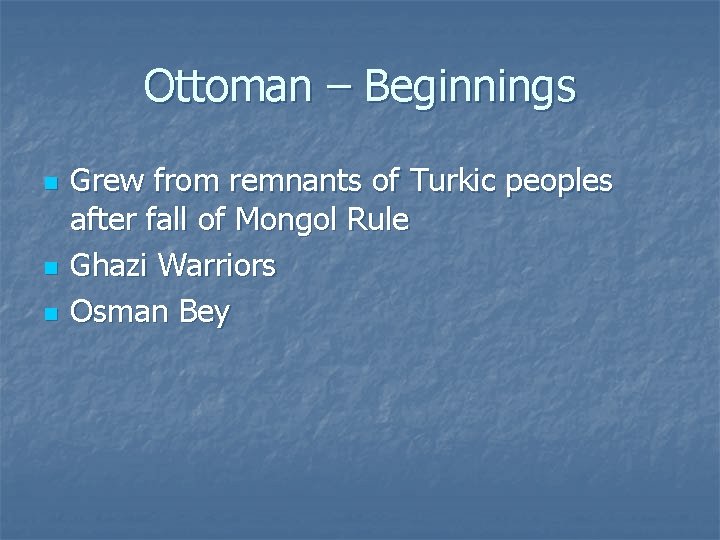 Ottoman – Beginnings

- Grew from remnants of Turkic peoples after fall of Mongol Rule
- Ghazi Warriors
- Osman Bey